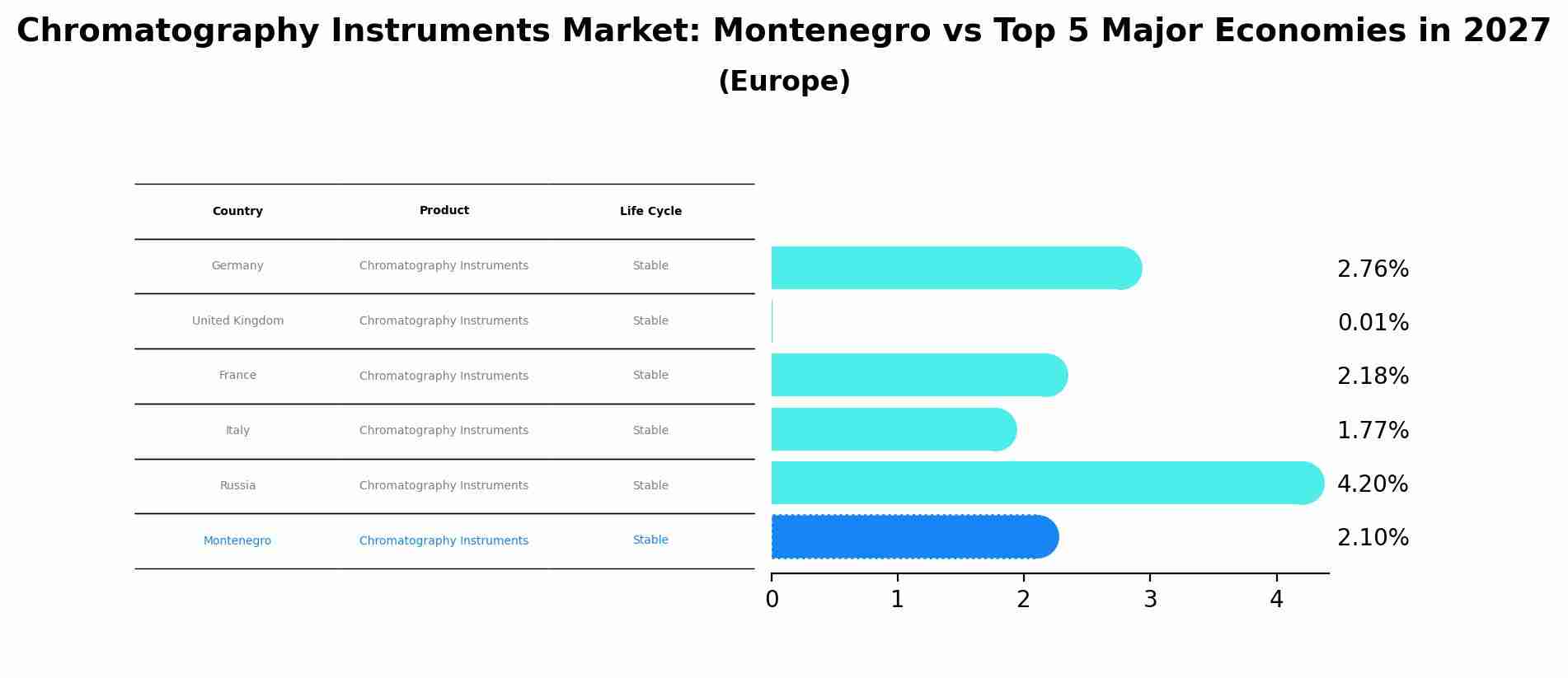 Chromatography Instruments Market: Montenegro vs Top 5 Major Economies in 2027
(Europe)

| Country | Product | Life Cycle |
|---|---|---|
| Germany | Chromatography Instruments | Stable |
| United Kingdom | Chromatography Instruments | Stable |
| France | Chromatography Instruments | Stable |
| Italy | Chromatography Instruments | Stable |
| Russia | Chromatography Instruments | Stable |
| Montenegro | Chromatography Instruments | Stable |

2.76%
0.01%
2.18%
1.77%
4.20%
2.10%

0 1 2 3 4